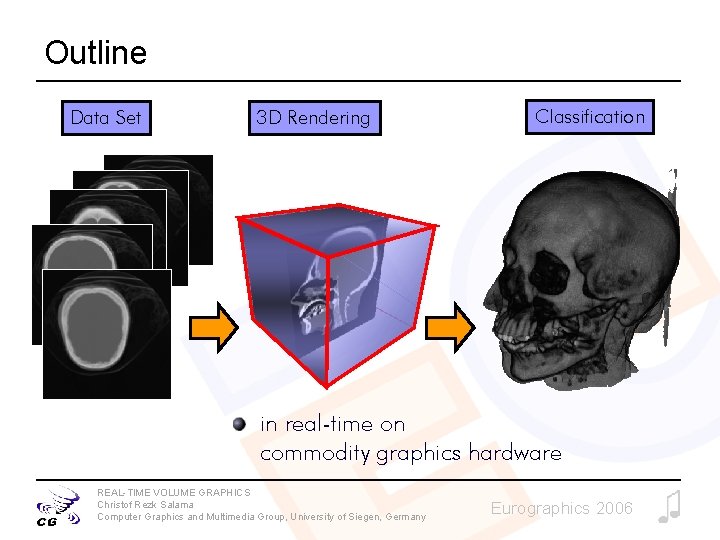 Outline

Data Set

3D Rendering

Classification

in real-time on commodity graphics hardware

CG

REAL-TIME VOLUME GRAPHICS
Christof Rezk Salama
Computer Graphics and Multimedia Group, University of Siegen, Germany

Eurographics 2006